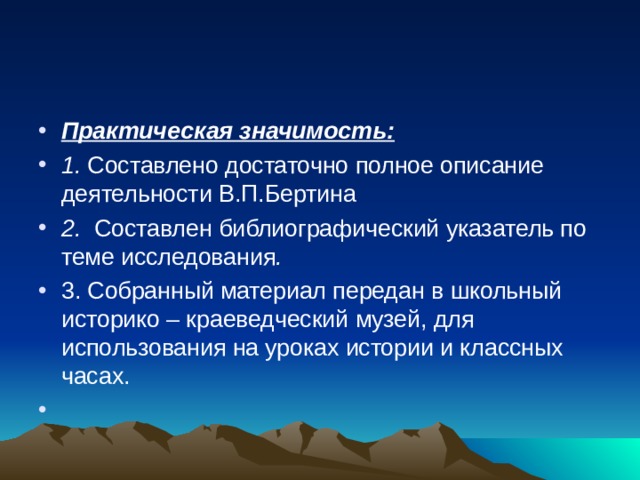 • Практическая значимость:
• 1. Составлено достаточно полное описание деятельности В.П.Бертина
• 2. Составлен библиографический указатель по теме исследования.
• 3. Собранный материал передан в школьный историко – краеведческий музей, для использования на уроках истории и классных часах.
•